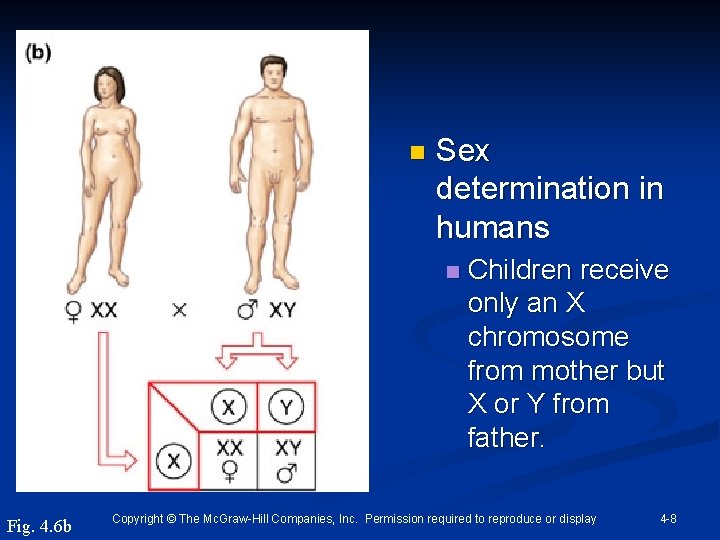 (b)

♀ XX × ♂ XY

|  | X | Y |
|---|---|---|
| X | XX ♀ | XY ♂ |

Sex determination in humans

Children receive only an X chromosome from mother but X or Y from father.

Fig. 4.6b

Copyright © The McGraw-Hill Companies, Inc. Permission required to reproduce or display

4-8